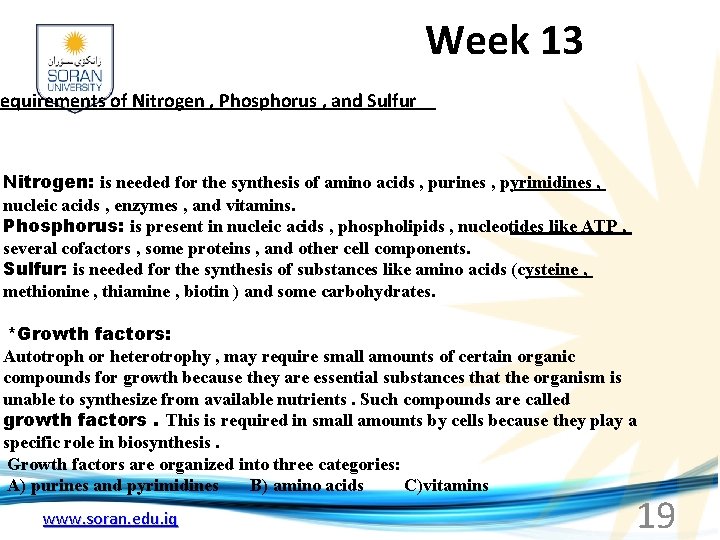 زانكۆی سۆران
SORAN UNIVERSITY

Week 13

equirements of Nitrogen , Phosphorus , and Sulfur

Nitrogen: is needed for the synthesis of amino acids , purines , pyrimidines , nucleic acids , enzymes , and vitamins.
Phosphorus: is present in nucleic acids , phospholipids , nucleotides like ATP , several cofactors , some proteins , and other cell components.
Sulfur: is needed for the synthesis of substances like amino acids (cysteine , methionine , thiamine , biotin ) and some carbohydrates.

*Growth factors:
Autotroph or heterotrophy , may require small amounts of certain organic compounds for growth because they are essential substances that the organism is unable to synthesize from available nutrients . Such compounds are called growth factors . This is required in small amounts by cells because they play a specific role in biosynthesis .
Growth factors are organized into three categories:
A) purines and pyrimidines B) amino acids C)vitamins

www.soran.edu.iq

19